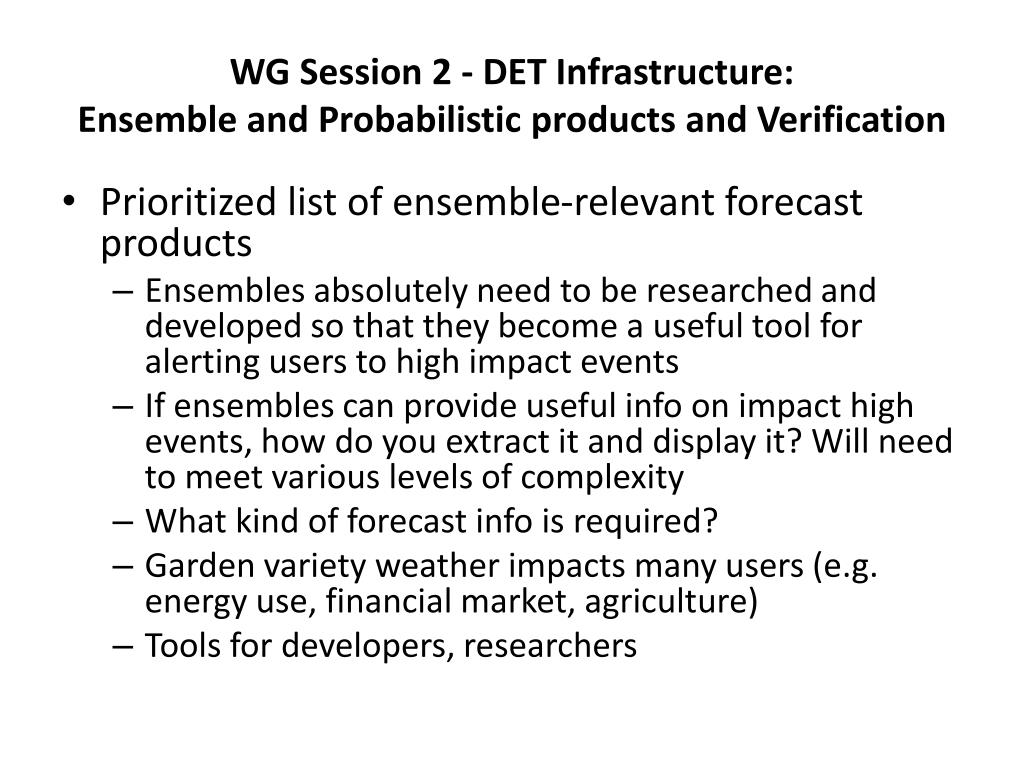 WG Session 2 - DET Infrastructure:
Ensemble and Probabilistic products and Verification

• Prioritized list of ensemble-relevant forecast products
– Ensembles absolutely need to be researched and developed so that they become a useful tool for alerting users to high impact events
– If ensembles can provide useful info on impact high events, how do you extract it and display it? Will need to meet various levels of complexity
– What kind of forecast info is required?
– Garden variety weather impacts many users (e.g. energy use, financial market, agriculture)
– Tools for developers, researchers